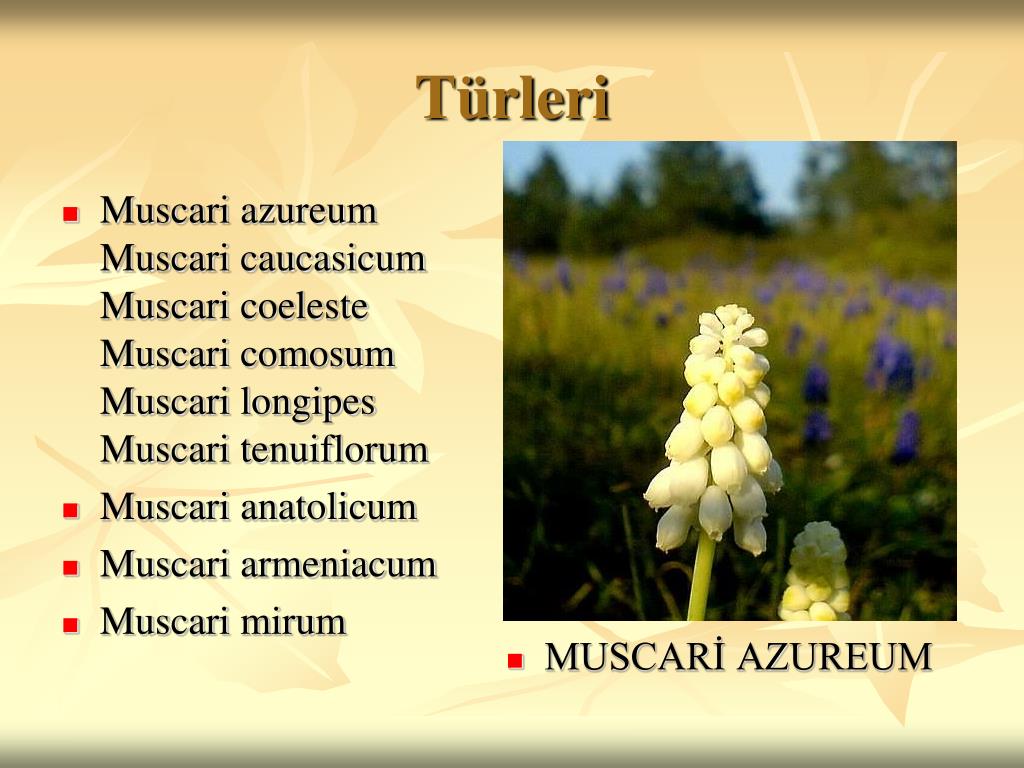 Türleri

- Muscari azureum
Muscari caucasicum
Muscari coeleste
Muscari comosum
Muscari longipes
Muscari tenuiflorum
- Muscari anatolicum
- Muscari armeniacum
- Muscari mirum

- MUSCARİ AZUREUM